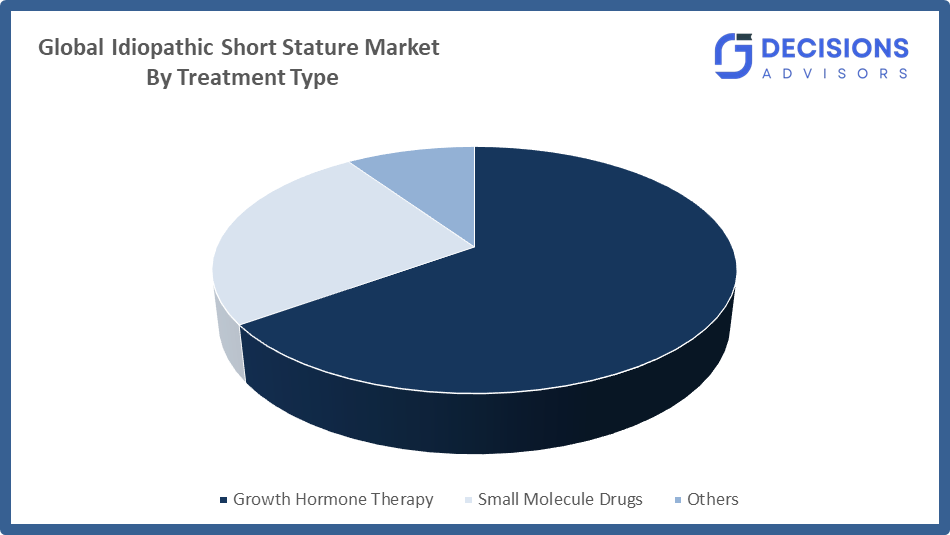 Global Idiopathic Short Stature Market
By Treatment Type

DECISIONS
ADVISORS

Growth Hormone Therapy   Small Molecule Drugs   Others